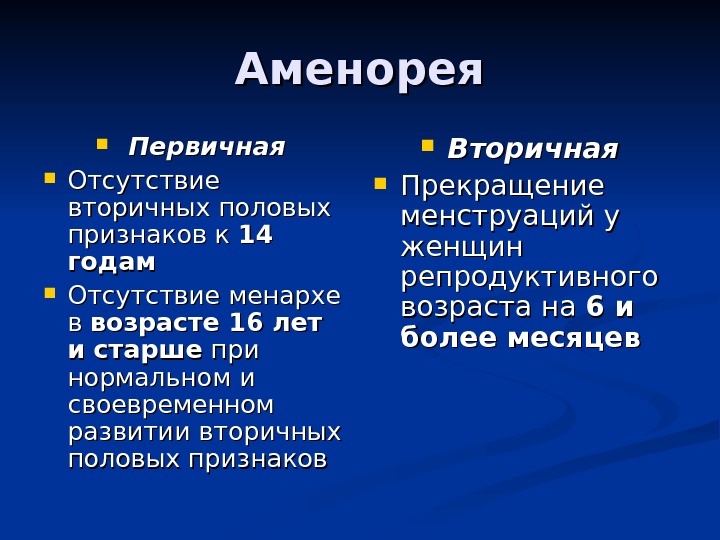 Аменорея

Первичная

Отсутствие вторичных половых признаков к 14 годам

Отсутствие менархе в возрасте 16 лет и старше при нормальном и своевременном развитии вторичных половых признаков

Вторичная

Прекращение менструаций у женщин репродуктивного возраста на 6 и более месяцев